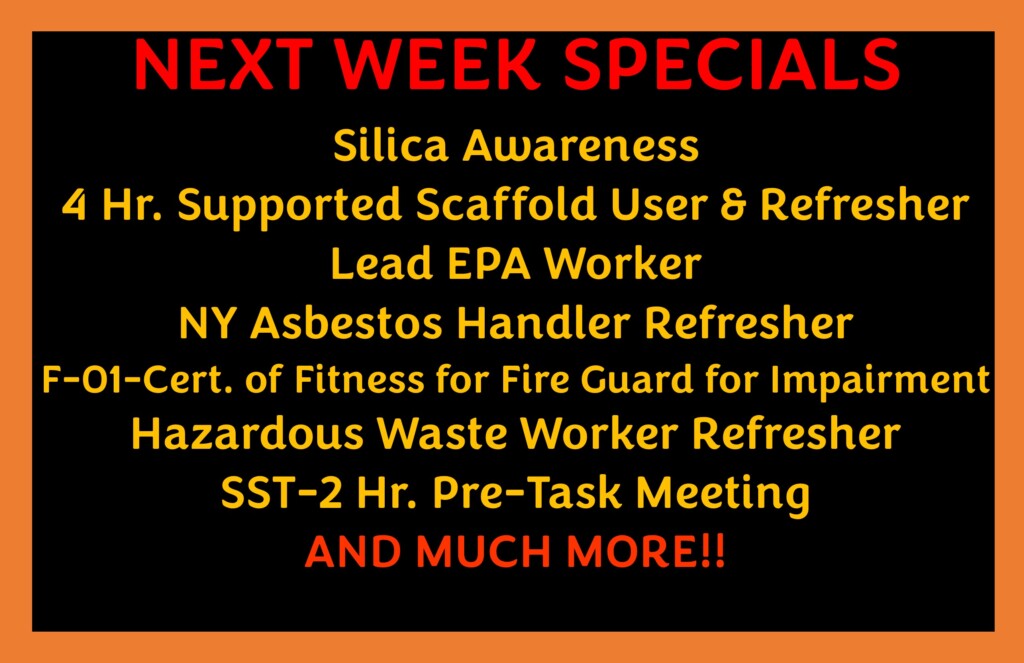 NEXT WEEK SPECIALS

Silica Awareness

4 Hr. Supported Scaffold User & Refresher

Lead EPA Worker

NY Asbestos Handler Refresher

F-01-Cert. of Fitness for Fire Guard for Impairment

Hazardous Waste Worker Refresher

SST-2 Hr. Pre-Task Meeting

AND MUCH MORE!!